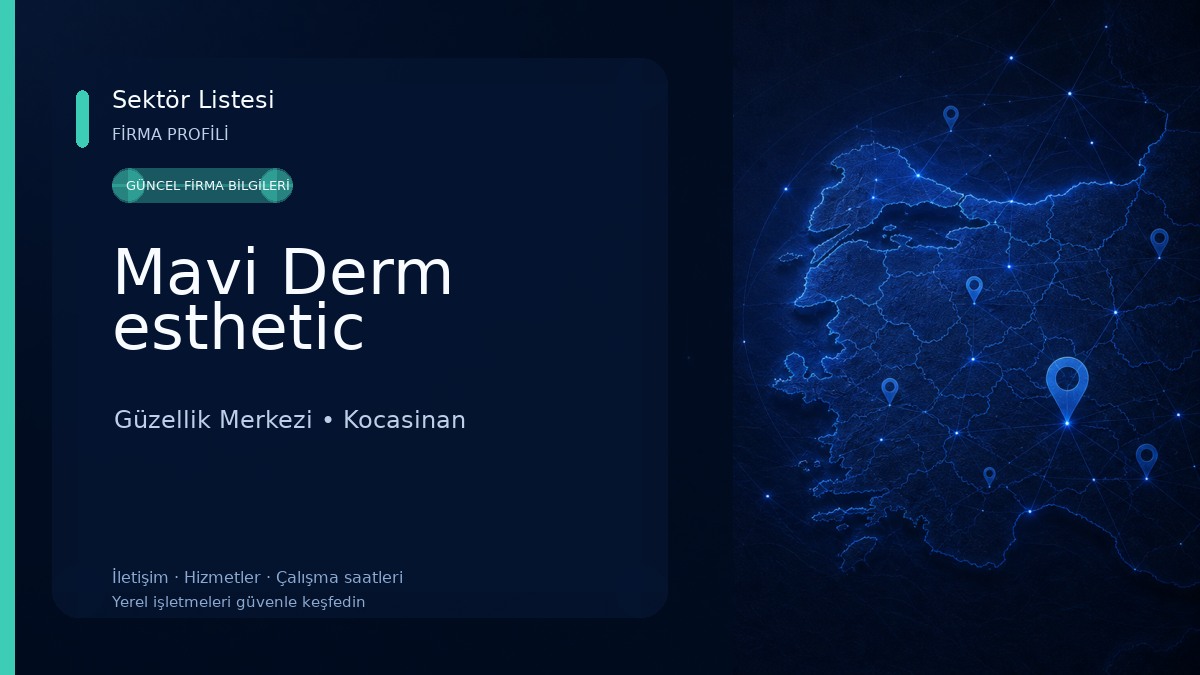 Sektör Listesi
FİRMA PROFİLİ

GÜNCEL FİRMA BİLGİLERİ

Mavi Derm esthetic

Güzellik Merkezi • Kocasinan

İletişim · Hizmetler · Çalışma saatleri
Yerel işletmeleri güvenle keşfedin